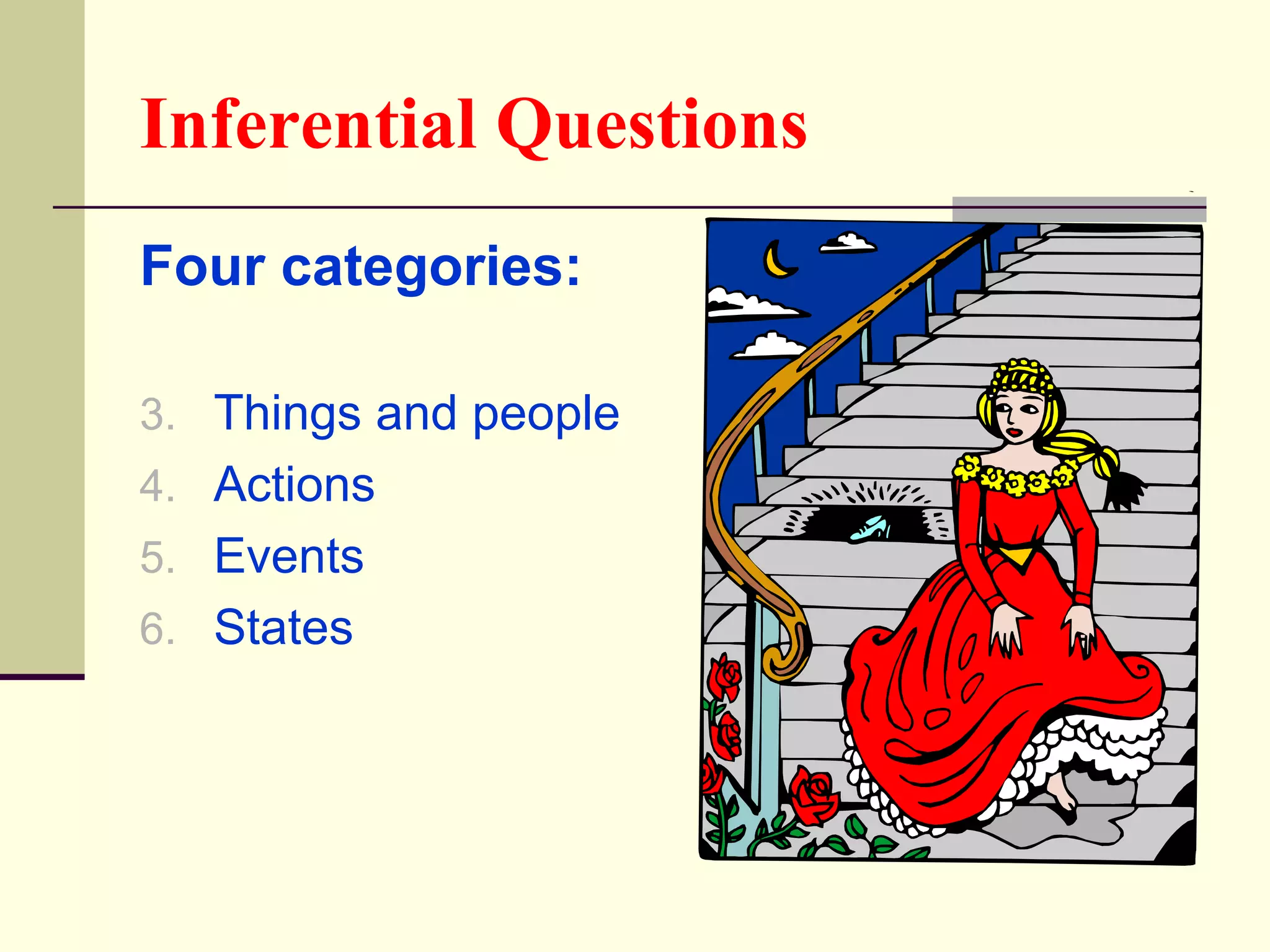 Inferential Questions

Four categories:

3. Things and people
4. Actions
5. Events
6. States